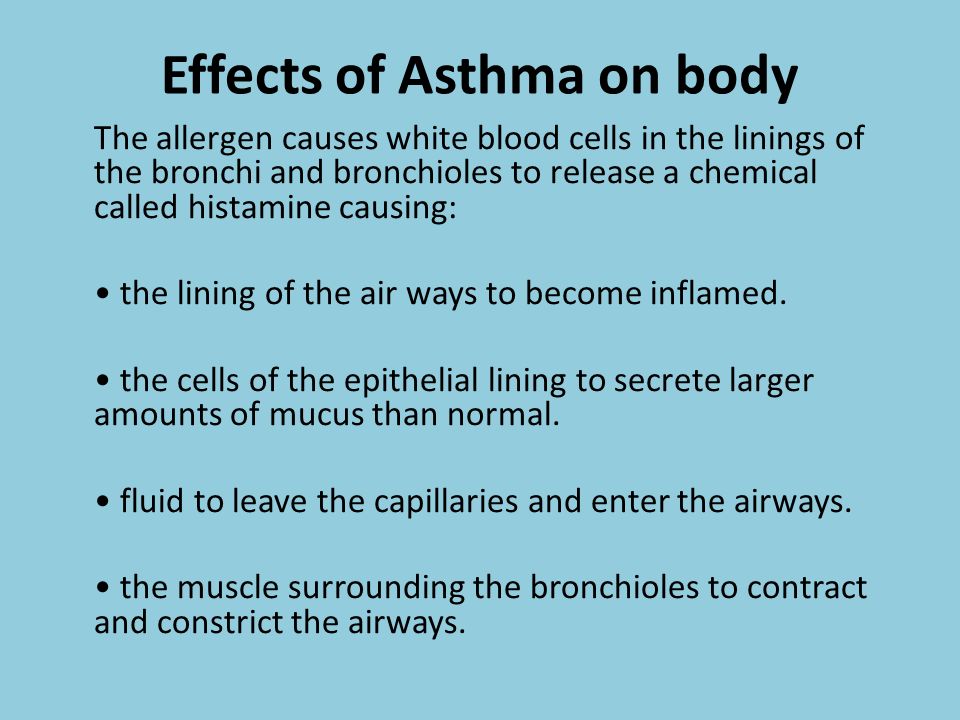 Effects of Asthma on body

The allergen causes white blood cells in the linings of the bronchi and bronchioles to release a chemical called histamine causing:

• the lining of the air ways to become inflamed.

• the cells of the epithelial lining to secrete larger amounts of mucus than normal.

• fluid to leave the capillaries and enter the airways.

• the muscle surrounding the bronchioles to contract and constrict the airways.